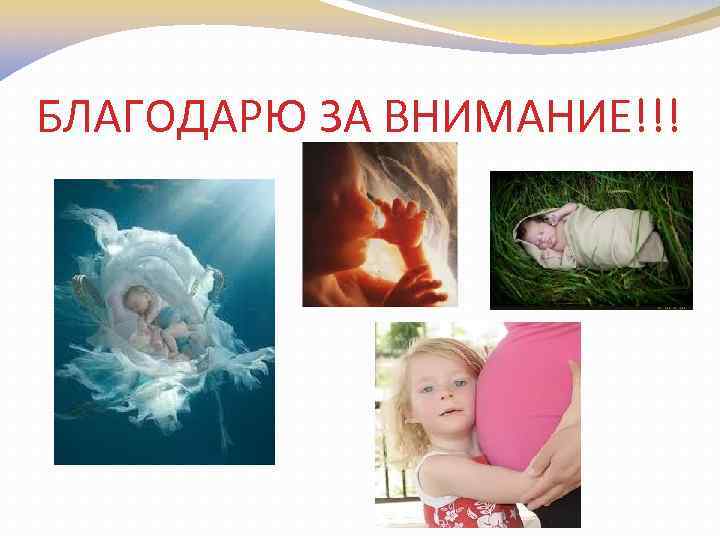 БЛАГОДАРЮ ЗА ВНИМАНИЕ!!!